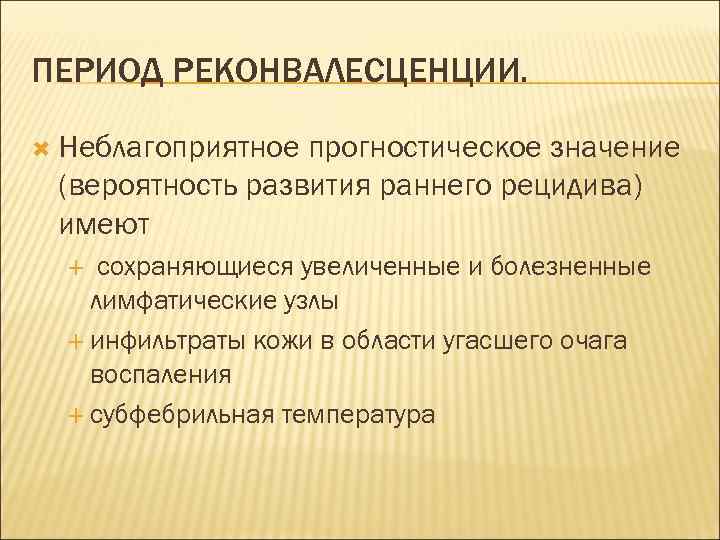 ПЕРИОД РЕКОНВАЛЕСЦЕНЦИИ.

Неблагоприятное прогностическое значение (вероятность развития раннего рецидива) имеют

+ сохраняющиеся увеличенные и болезненные лимфатические узлы
+ инфильтраты кожи в области угасшего очага воспаления
+ субфебрильная температура